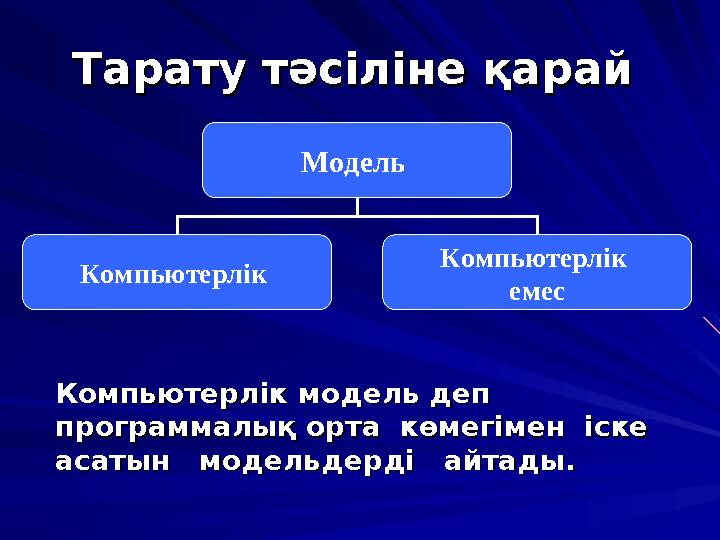 Тарату тәсіліне қарай

Модель

Компьютерлік

Компьютерлік емес

Компьютерлік модель деп программалық орта көмегімен іске асатын модельдерді айтады.